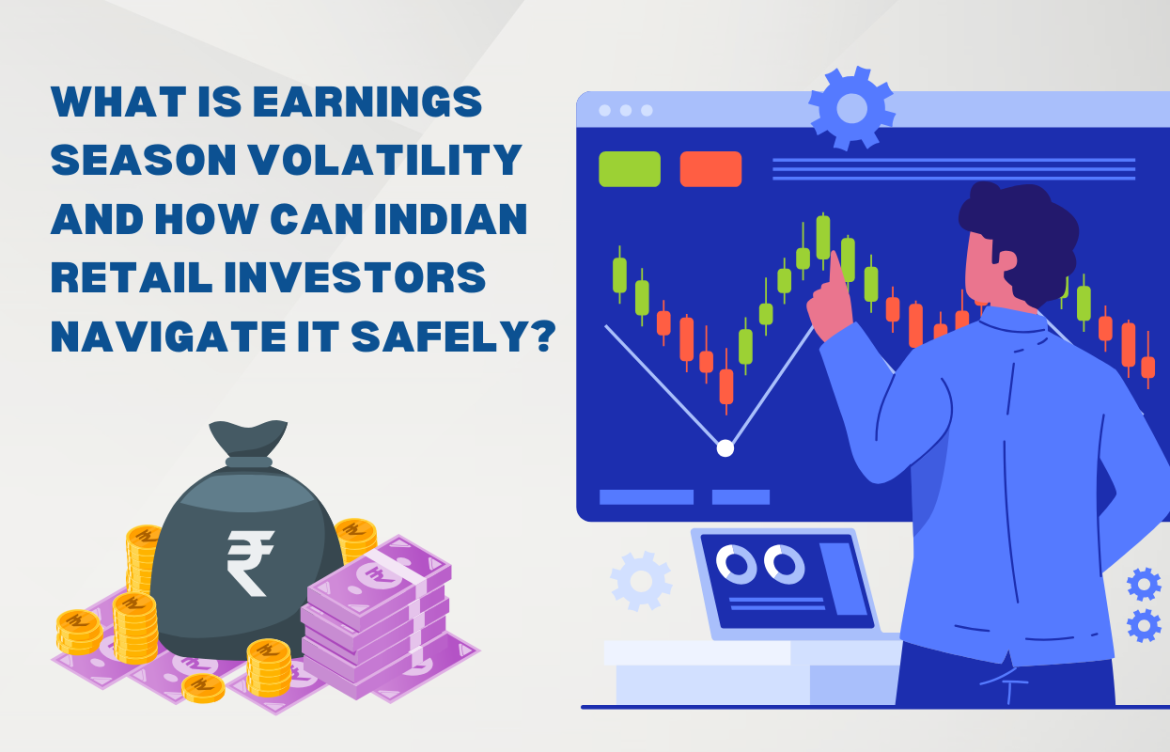 WHAT IS EARNINGS SEASON VOLATILITY AND HOW CAN INDIAN RETAIL INVESTORS NAVIGATE IT SAFELY?

₹